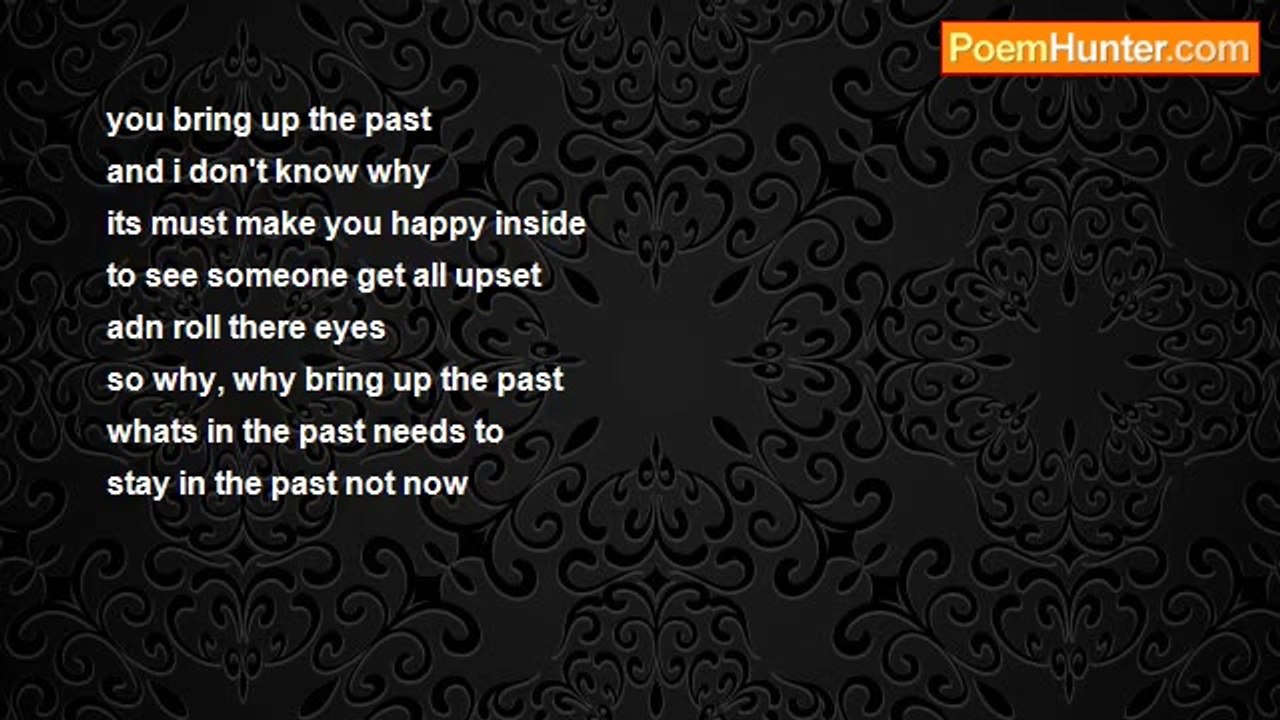 PoemHunter.com

you bring up the past
and i don't know why
its must make you happy inside
to see someone get all upset
adn roll there eyes
so why, why bring up the past
whats in the past needs to
stay in the past not now